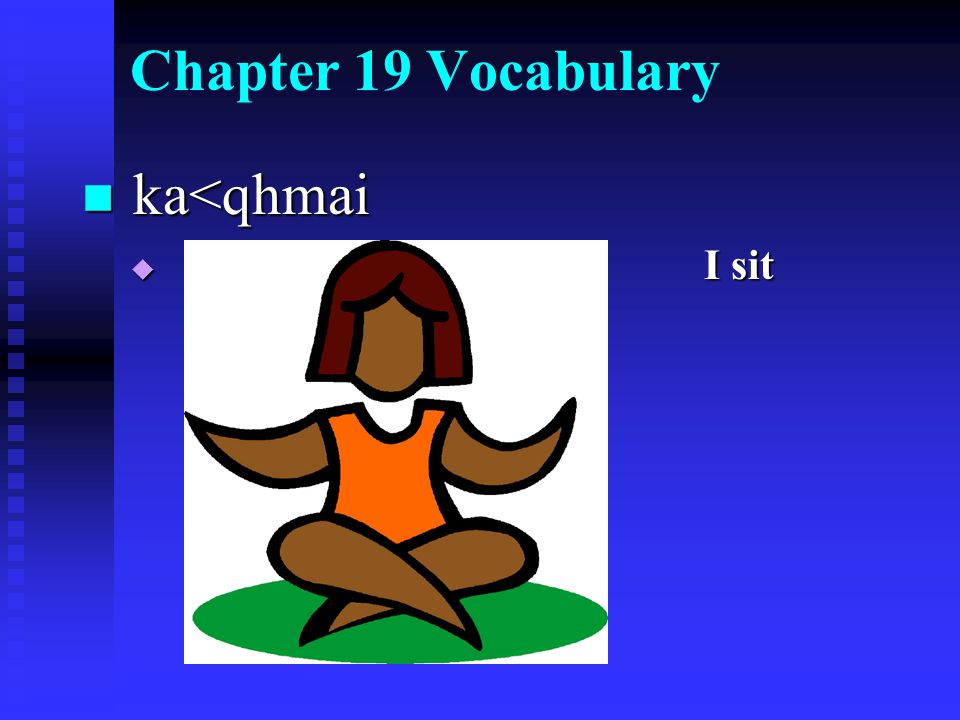 Chapter 19 Vocabulary

ka<qhmai

I sit